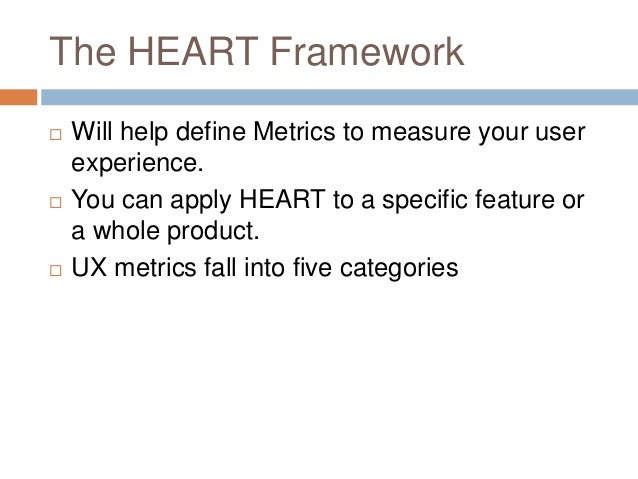 The HEART Framework

□ Will help define Metrics to measure your user experience.

□ You can apply HEART to a specific feature or a whole product.

□ UX metrics fall into five categories